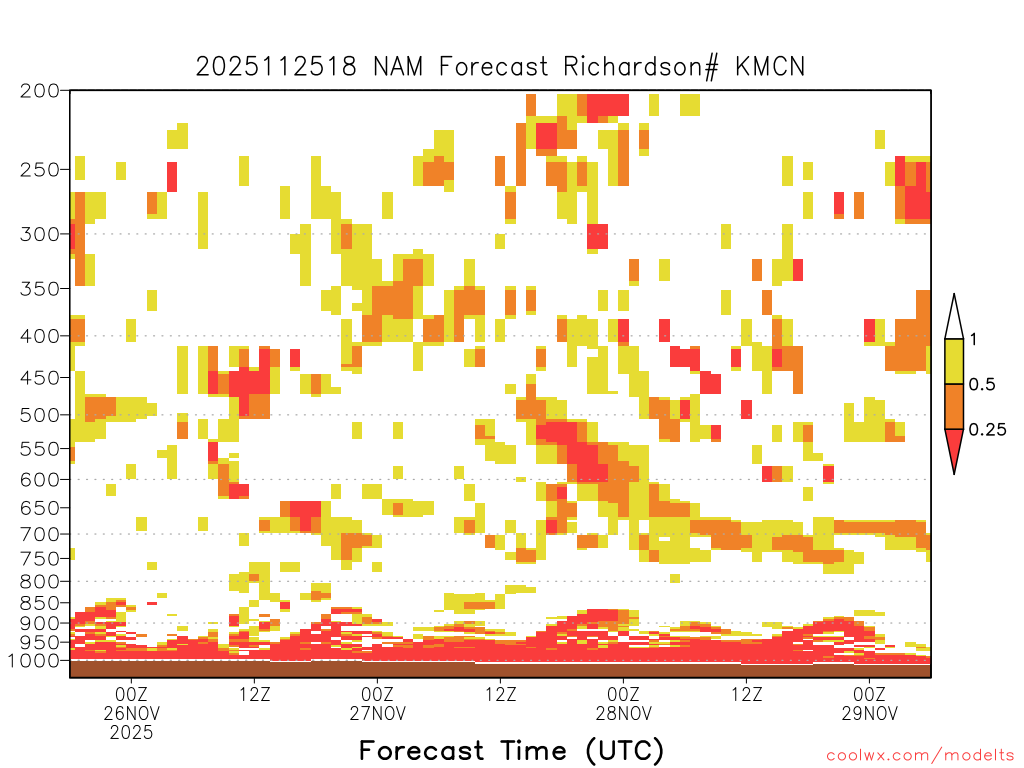 2025112518 NAM Forecast Richardson# KMCN

200
250
300
350
400
450
500
550
600
650
700
750
800
850
900
950
1000

1
0.5
0.25

00Z
26NOV
2025
12Z
00Z
27NOV
12Z
00Z
28NOV
12Z
00Z
29NOV

Forecast Time (UTC)

coolwx.com/modelts